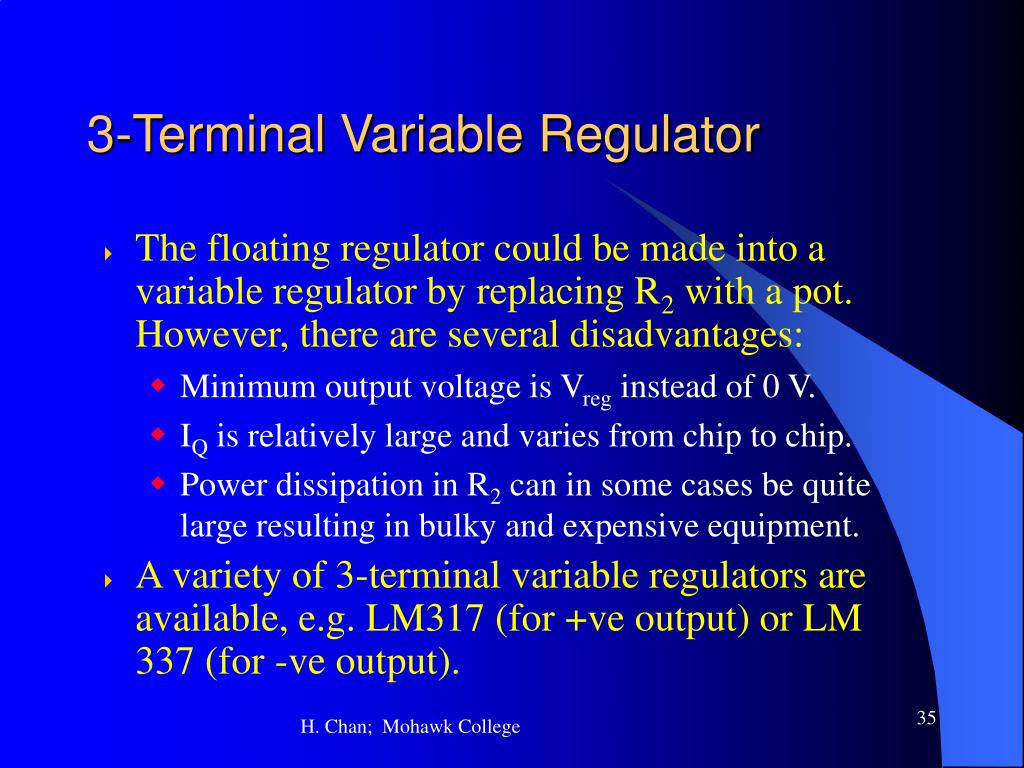 3-Terminal Variable Regulator

The floating regulator could be made into a variable regulator by replacing $R_2$ with a pot. However, there are several disadvantages:

Minimum output voltage is $V_{reg}$ instead of 0 V.

$I_Q$ is relatively large and varies from chip to chip.

Power dissipation in $R_2$ can in some cases be quite large resulting in bulky and expensive equipment.

A variety of 3-terminal variable regulators are available, e.g. LM317 (for +ve output) or LM 337 (for -ve output).

H. Chan; Mohawk College

35